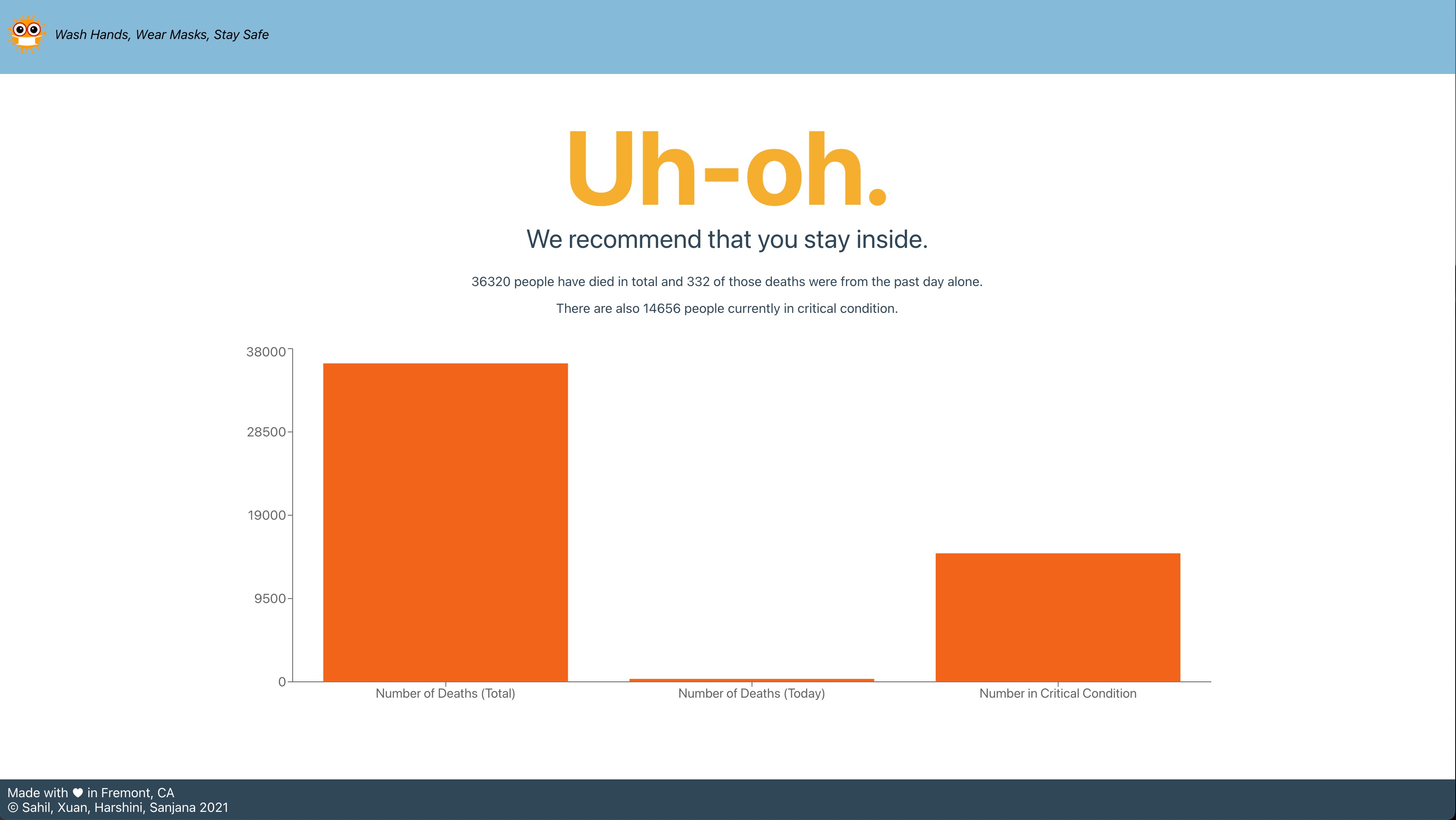 Wash Hands, Wear Masks, Stay Safe

Uh-oh.

We recommend that you stay inside.

36320 people have died in total and 332 of those deaths were from the past day alone.

There are also 14656 people currently in critical condition.

38000
28500
19000
9500
0

Number of Deaths (Total)
Number of Deaths (Today)
Number in Critical Condition

Made with ♥ in Fremont, CA
© Sahil, Xuan, Harshini, Sanjana 2021